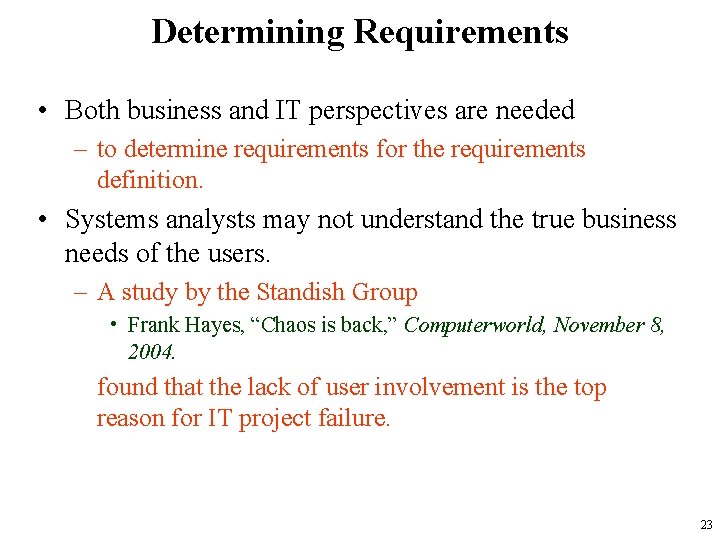 Determining Requirements

• Both business and IT perspectives are needed

– to determine requirements for the requirements definition.

• Systems analysts may not understand the true business needs of the users.

– A study by the Standish Group

• Frank Hayes, “Chaos is back,” Computerworld, November 8, 2004.

found that the lack of user involvement is the top reason for IT project failure.

23